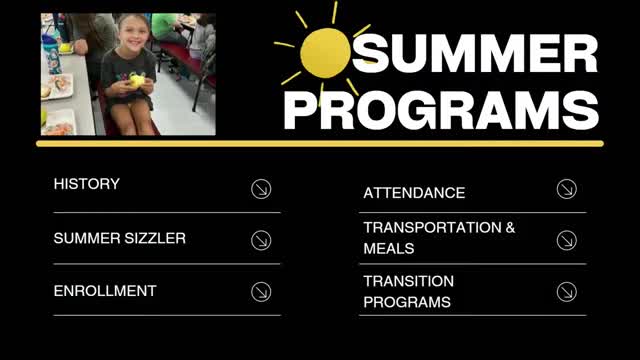 SUMMER PROGRAMS

HISTORY

SUMMER SIZZLER

ENROLLMENT

ATTENDANCE

TRANSPORTATION & MEALS

TRANSITION PROGRAMS